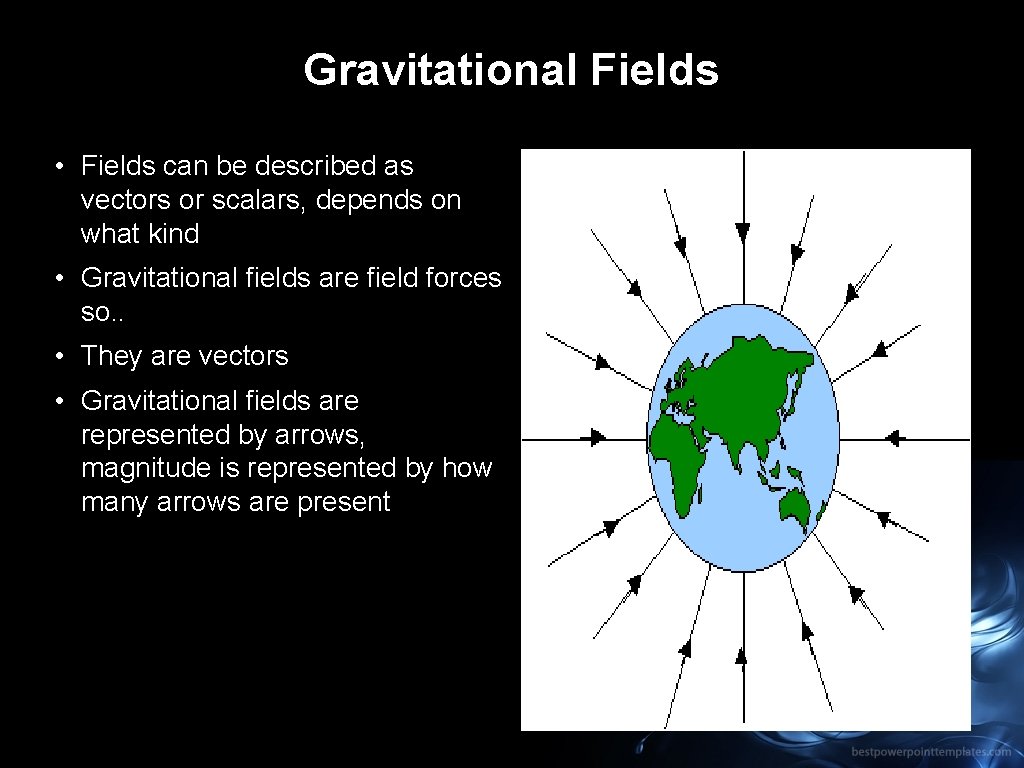 Gravitational Fields

• Fields can be described as vectors or scalars, depends on what kind

• Gravitational fields are field forces so..

• They are vectors

• Gravitational fields are represented by arrows, magnitude is represented by how many arrows are present

bestpowerpointtemplates.com